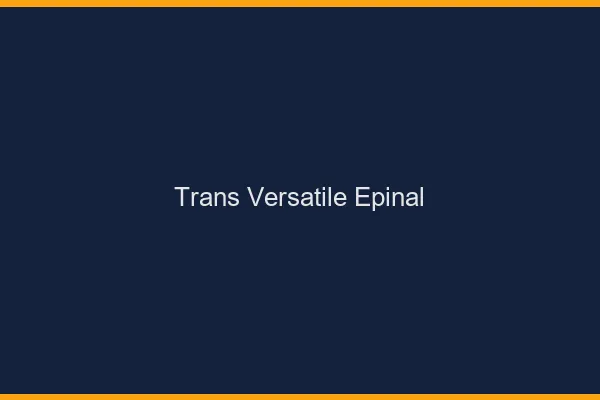 Trans Versatile Epinal